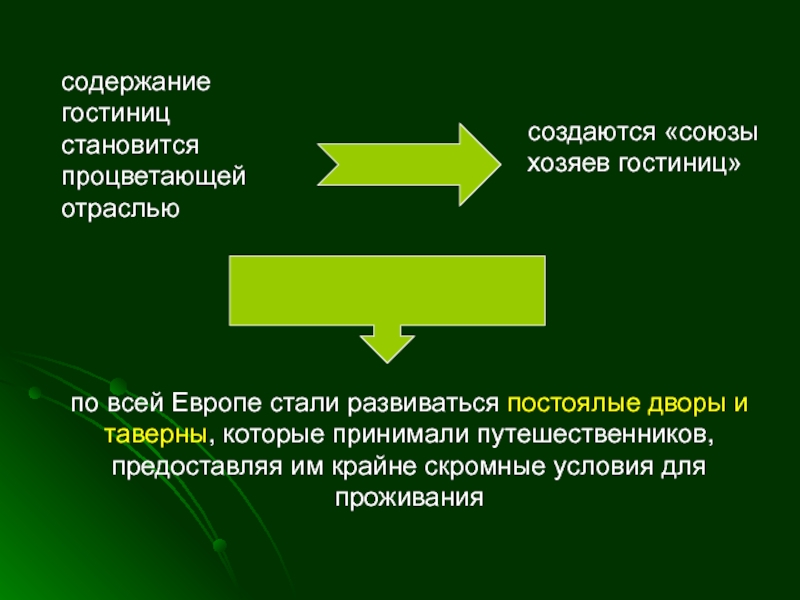 содержание гостиниц становится процветающей отраслью

создаются «союзы хозяев гостиниц»

по всей Европе стали развиваться постоялые дворы и таверны, которые принимали путешественников, предоставляя им крайне скромные условия для проживания